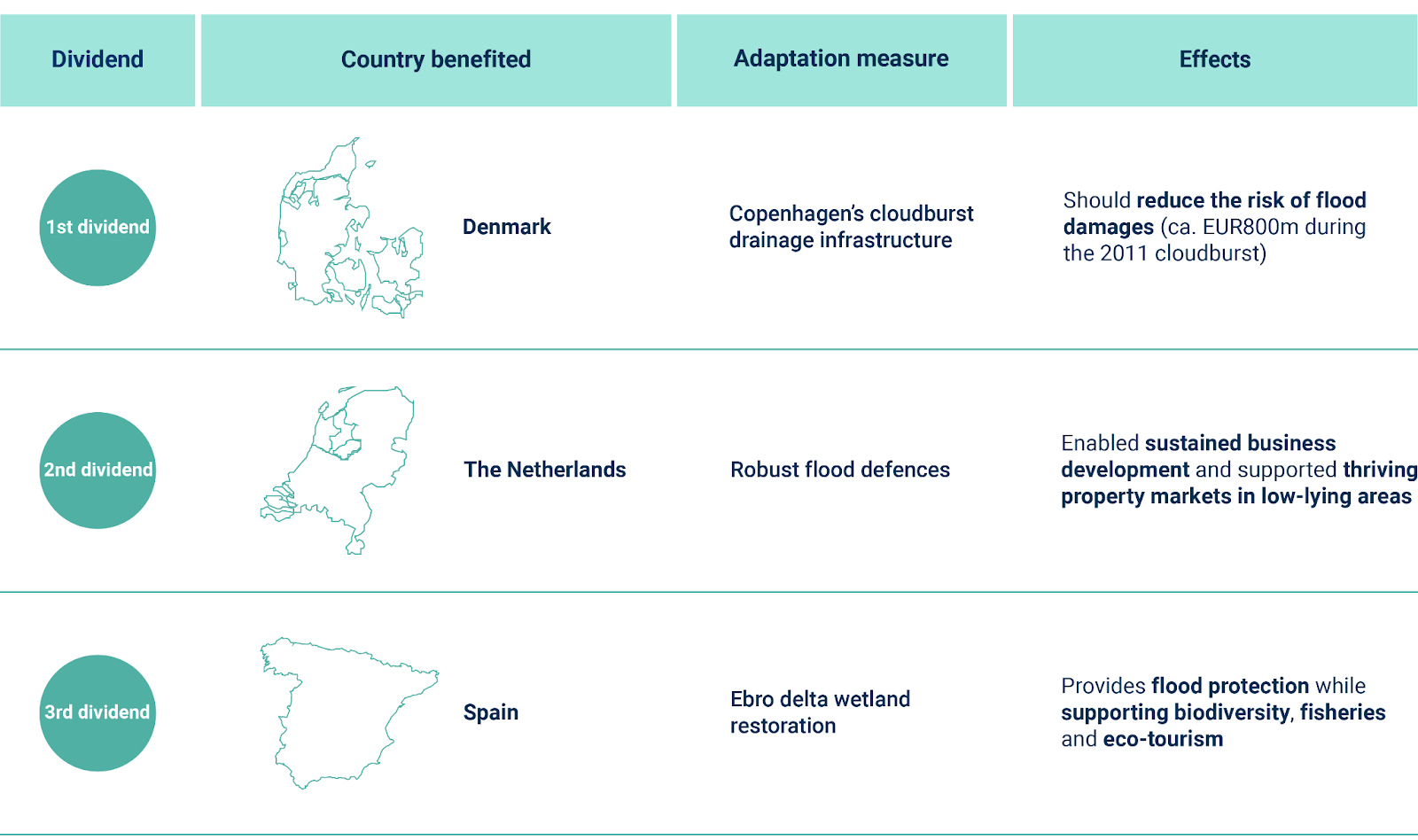 | Dividend | Country benefited | Adaptation measure | Effects |
|---|---|---|---|
| 1st dividend | Denmark | Copenhagen's cloudburst drainage infrastructure | Should reduce the risk of flood damages (ca. EUR800m during the 2011 cloudburst) |
| 2nd dividend | The Netherlands | Robust flood defences | Enabled sustained business development and supported thriving property markets in low-lying areas |
| 3rd dividend | Spain | Ebro delta wetland restoration | Provides flood protection while supporting biodiversity, fisheries and eco-tourism |